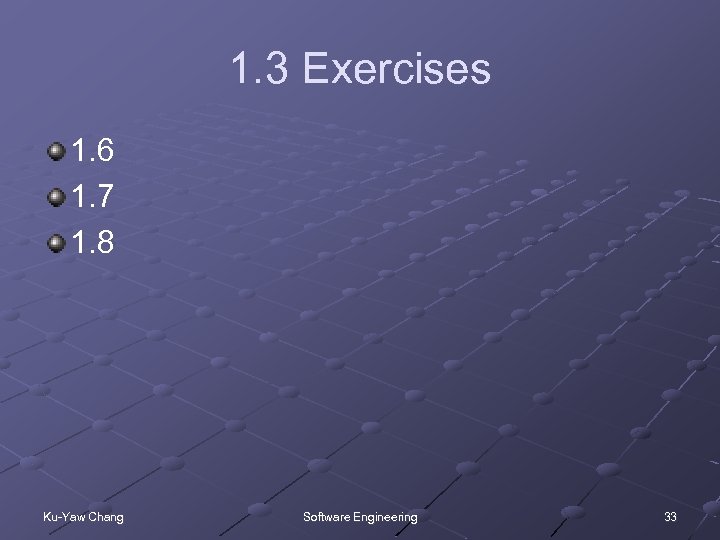 1.3 Exercises

1.6
1.7
1.8

Ku-Yaw Chang Software Engineering 33